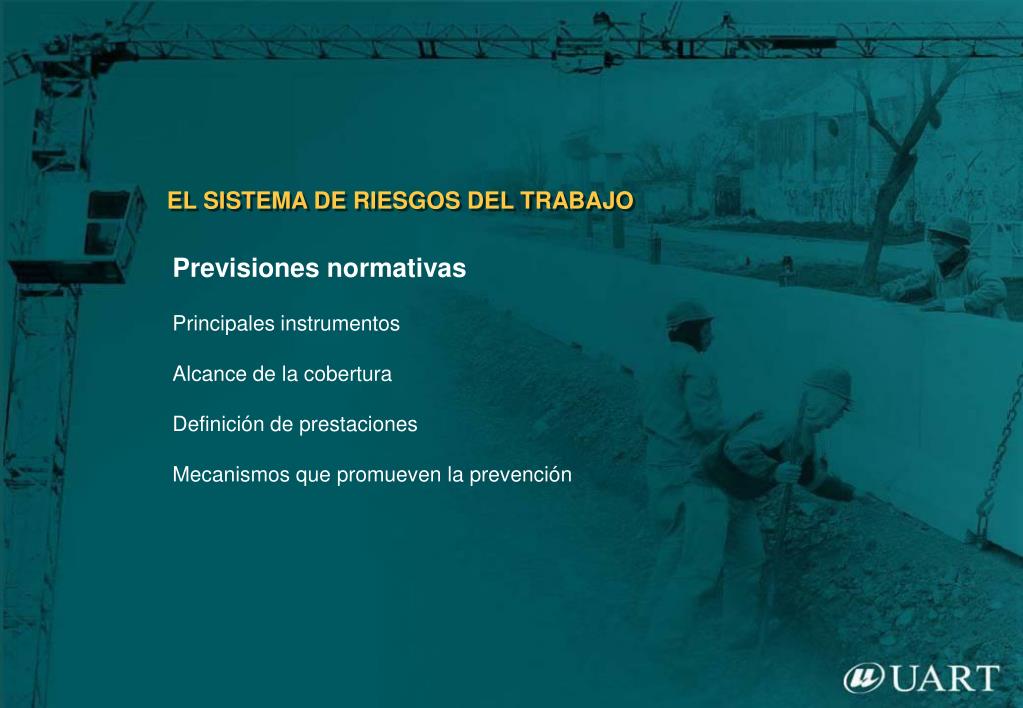 EL SISTEMA DE RIESGOS DEL TRABAJO

Previsiones normativas

Principales instrumentos

Alcance de la cobertura

Definición de prestaciones

Mecanismos que promueven la prevención

UART